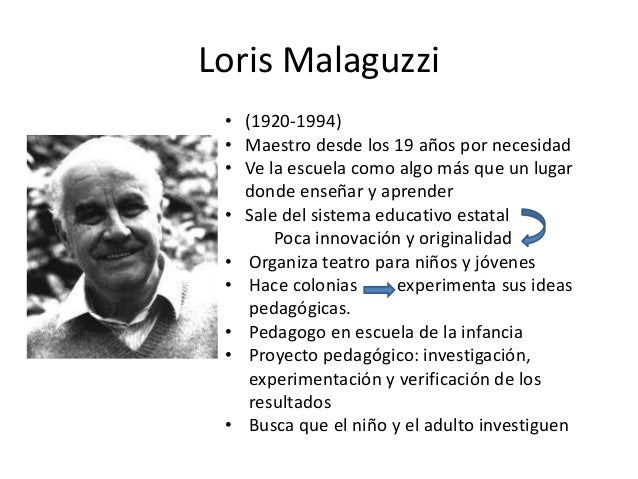 Loris Malaguzzi

• (1920-1994)
• Maestro desde los 19 años por necesidad
• Ve la escuela como algo más que un lugar donde enseñar y aprender
• Sale del sistema educativo estatal
Poca innovación y originalidad
• Organiza teatro para niños y jóvenes
• Hace colonias experimenta sus ideas pedagógicas.
• Pedagogo en escuela de la infancia
• Proyecto pedagógico: investigación, experimentación y verificación de los resultados
• Busca que el niño y el adulto investiguen